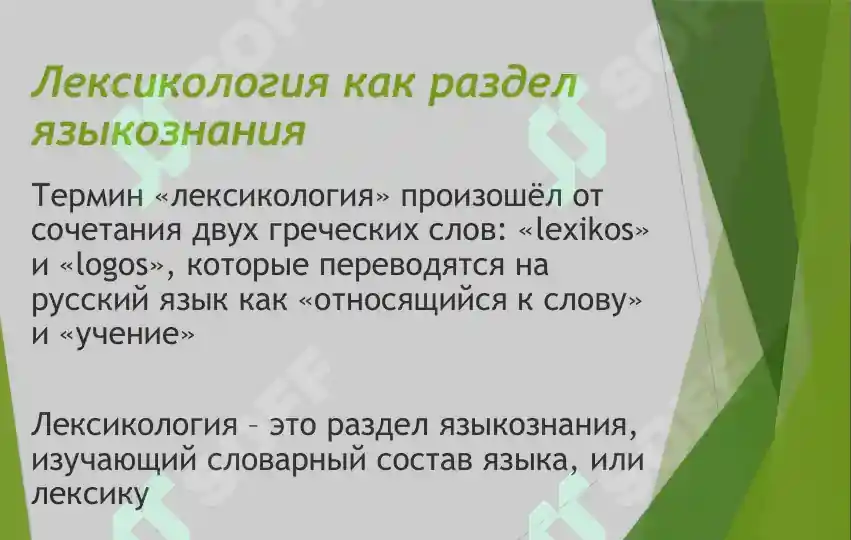 Лексикология как раздел языкознания

Термин «лексикология» произошёл от сочетания двух греческих слов: «lexikos» и «logos», которые переводятся на русский язык как «относящийся к слову» и «учение»

Лексикология – это раздел языкознания, изучающий словарный состав языка, или лексику